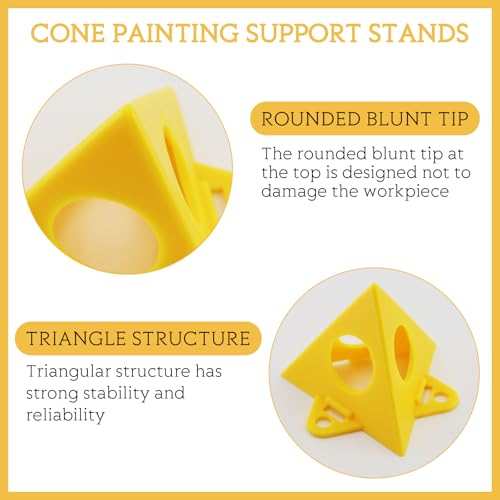 CONE PAINTING SUPPORT STANDS

ROUNDED BLUNT TIP

The rounded blunt tip at the top is designed not to damage the workpiece

TRIANGLE STRUCTURE

Triangular structure has strong stability and reliability